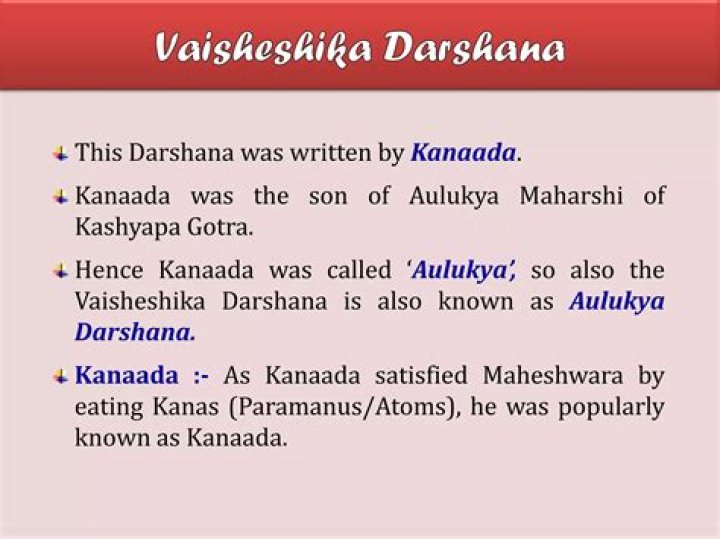 Vaisheshika Darshana

This Darshana was written by Kanaada.

Kanaada was the son of Aulukya Maharshi of Kashyapa Gotra.

Hence Kanaada was called 'Aulukya', so also the Vaisheshika Darshana is also known as Aulukya Darshana.

Kanaada :- As Kanaada satisfied Maheshwara by eating Kanas (Paramanus/Atoms), he was popularly known as Kanaada.